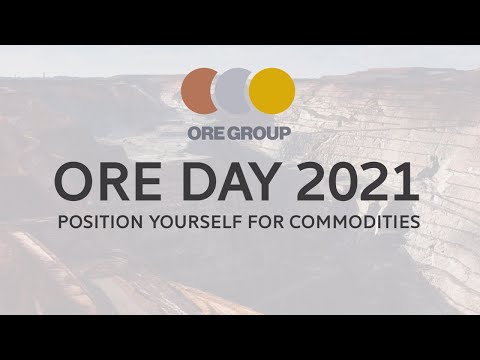 ORE GROUP

ORE DAY 2021

POSITION YOURSELF FOR COMMODITIES